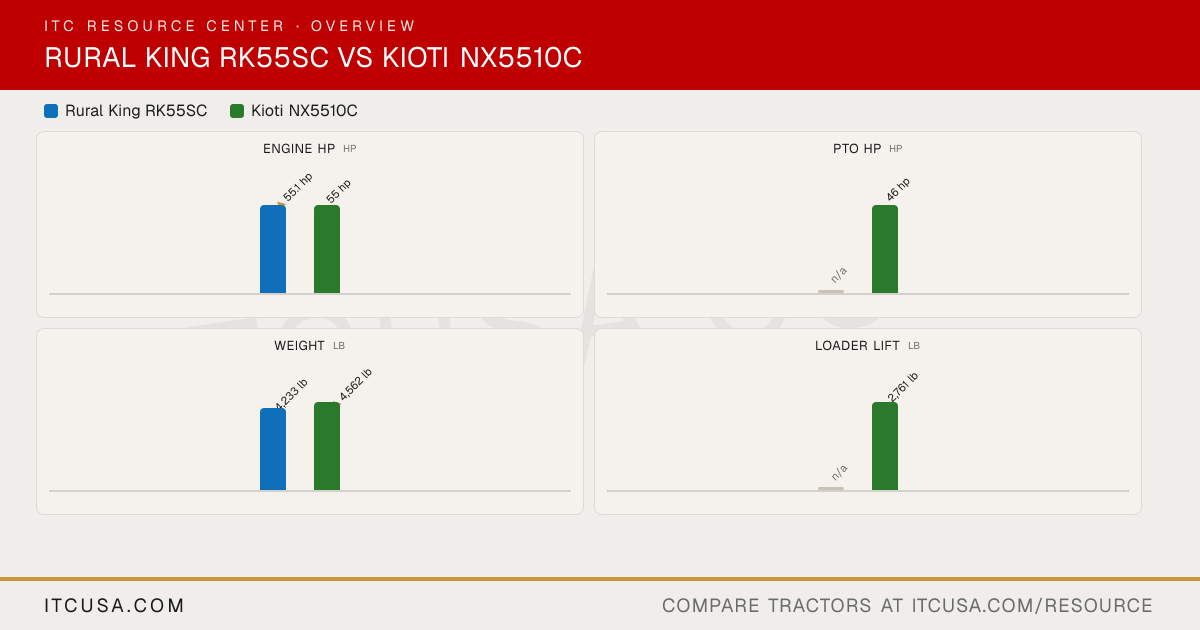 ITC RESOURCE CENTER · OVERVIEW
RURAL KING RK55SC VS KIOTI NX5510C

Rural King RK55SC
Kioti NX5510C

ENGINE HP HP
55.1 hp
55 hp

PTO HP HP
n/a
46 hp

WEIGHT LB
4,233 lb
4,562 lb

LOADER LIFT LB
n/a
2,761 lb

ITCUSA.COM
COMPARE TRACTORS AT ITCUSA.COM/RESOURCE